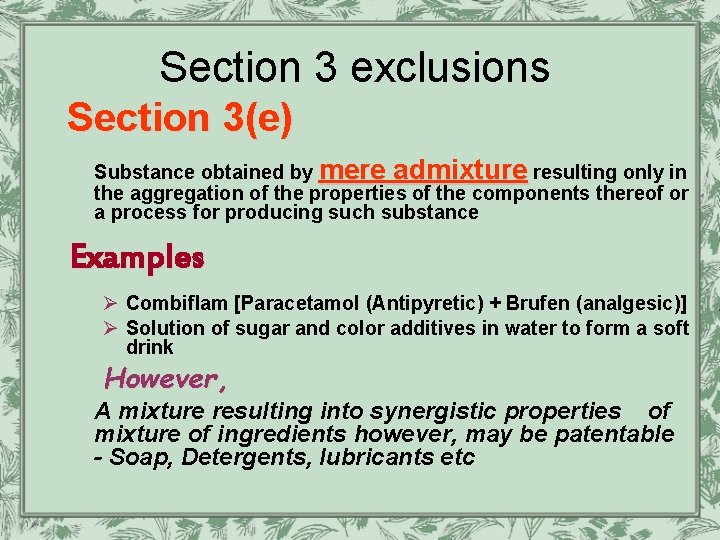 Section 3 exclusions

Section 3(e)

Substance obtained by mere admixture resulting only in the aggregation of the properties of the components thereof or a process for producing such substance

Examples

➢ Combiflam [Paracetamol (Antipyretic) + Brufen (analgesic)]
➢ Solution of sugar and color additives in water to form a soft drink

However,

A mixture resulting into synergistic properties of mixture of ingredients however, may be patentable - Soap, Detergents, lubricants etc